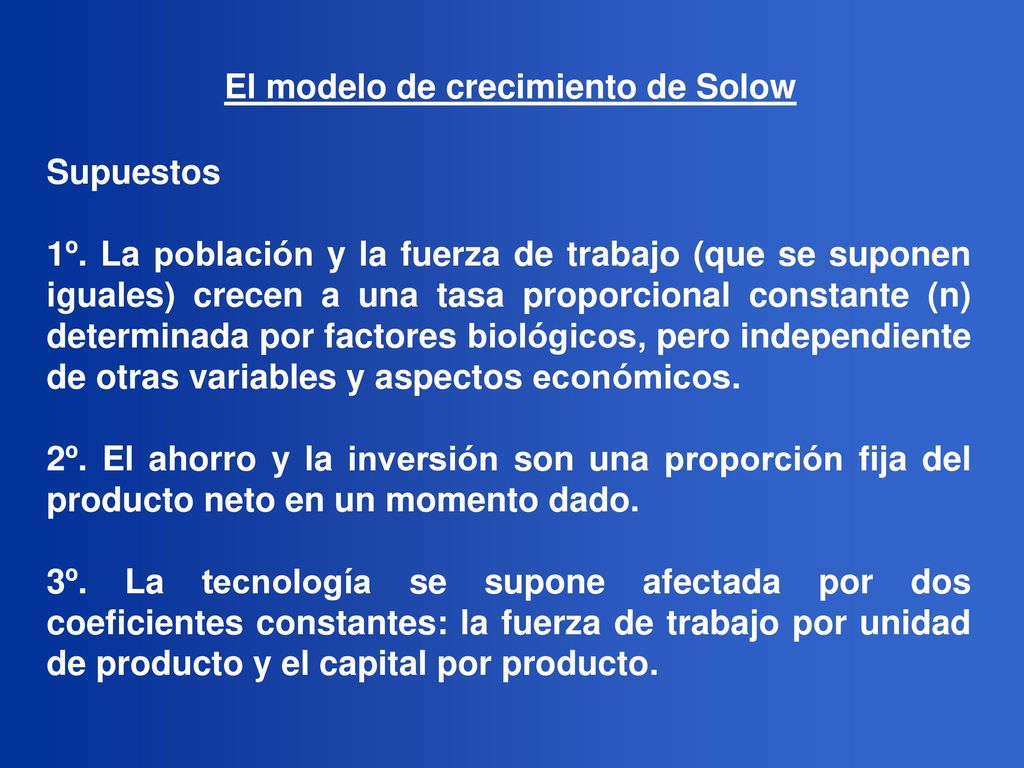 El modelo de crecimiento de Solow

Supuestos

1º. La población y la fuerza de trabajo (que se suponen iguales) crecen a una tasa proporcional constante (n) determinada por factores biológicos, pero independiente de otras variables y aspectos económicos.

2º. El ahorro y la inversión son una proporción fija del producto neto en un momento dado.

3º. La tecnología se supone afectada por dos coeficientes constantes: la fuerza de trabajo por unidad de producto y el capital por producto.